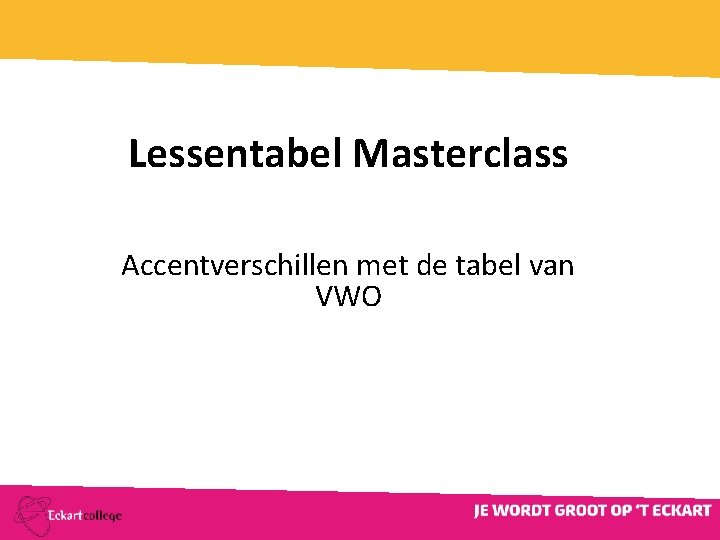 Lessentabel Masterclass

Accentverschillen met de tabel van VWO

Eckartcollege

JE WORDT GROOT OP 'T ECKART